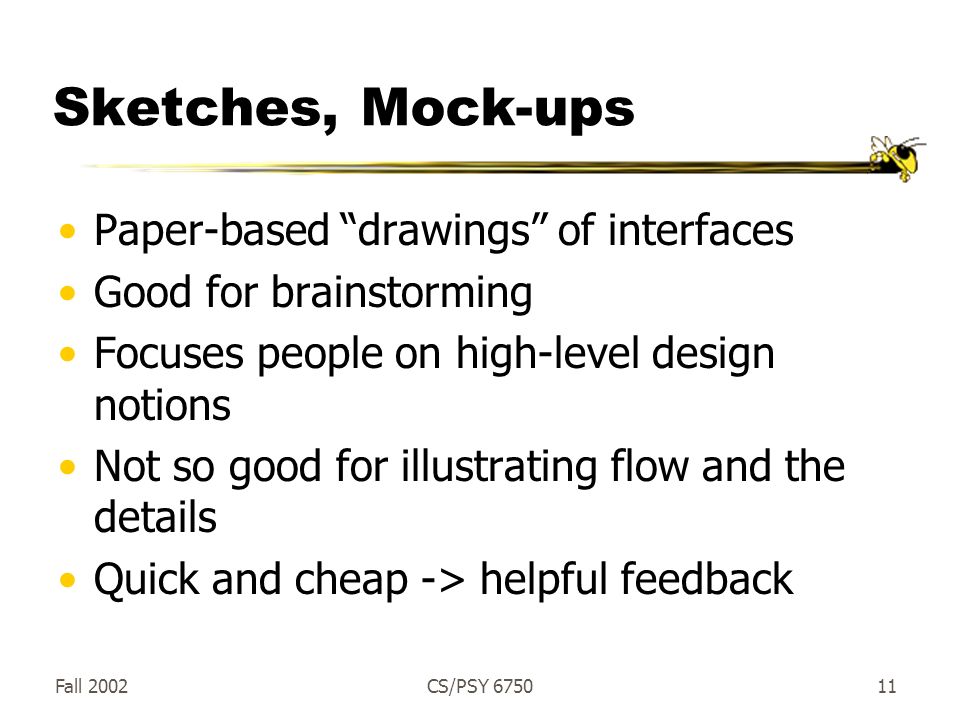 Sketches, Mock-ups

• Paper-based “drawings” of interfaces
• Good for brainstorming
• Focuses people on high-level design notions
• Not so good for illustrating flow and the details
• Quick and cheap -> helpful feedback

Fall 2002

CS/PSY 6750

11